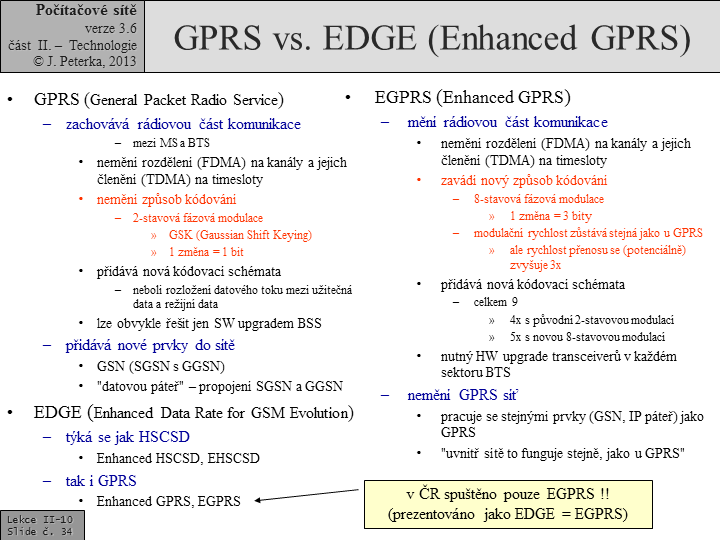 Počítačové sítě
verze 3.6
část II. – Technologie
© J. Peterka, 2013

GPRS vs. EDGE (Enhanced GPRS)

• GPRS (General Packet Radio Service)
– zachovává rádiovou část komunikace
– mezi MS a BTS
• nemění rozdělení (FDMA) na kanály a jejich členění (TDMA) na timesloty
• nemění způsob kódování
– 2-stavová fázová modulace
» GSK (Gaussian Shift Keying)
» 1 změna = 1 bit
• přidává nová kódovací schémata
– neboli rozložení datového toku mezi užitečná data a režijní data
• lze obvykle řešit jen SW upgradem BSS
– přidává nové prvky do sítě
• GSN (SGSN s GGSN)
• "datovou páteř" – propojení SGSN a GGSN
• EDGE (Enhanced Data Rate for GSM Evolution)
– týká se jak HSCSD
• Enhanced HSCSD, EHSCSD
– tak i GPRS
• Enhanced GPRS, EGPRS

• EGPRS (Enhanced GPRS)
– mění rádiovou část komunikace
• nemění rozdělení (FDMA) na kanály a jejich členění (TDMA) na timesloty
• zavádí nový způsob kódování
– 8-stavová fázová modulace
» 1 změna = 3 bity
– modulační rychlost zůstává stejná jako u GPRS
» ale rychlost přenosu se (potenciálně) zvyšuje 3x
• přidává nová kódovací schémata
– celkem 9
» 4x s původní 2-stavovou modulací
» 5x s novou 8-stavovou modulací
• nutný HW upgrade transceiverů v každém sektoru BTS
– nemění GPRS síť
• pracuje se stejnými prvky (GSN, IP páteř) jako GPRS
• "uvnitř sítě to funguje stejně, jako u GPRS"

v ČR spuštěno pouze EGPRS !!
(prezentováno jako EDGE = EGPRS)

Lekce II-10
Slide č. 34